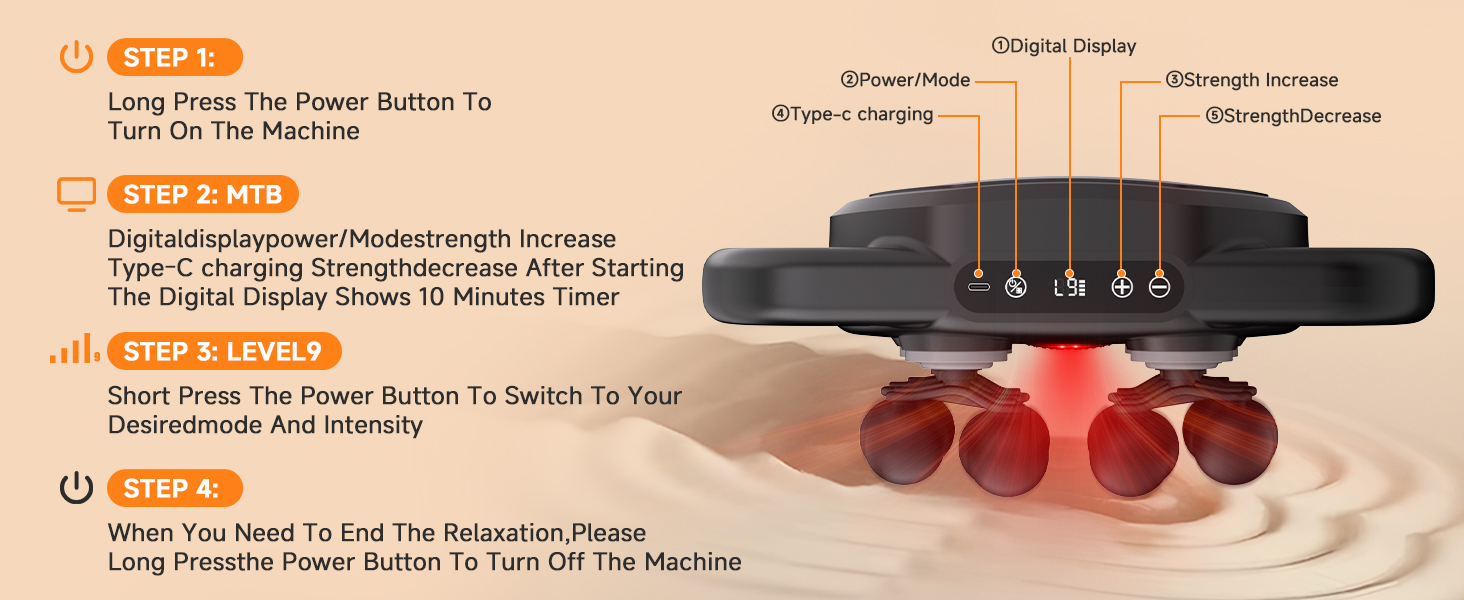 STEP 1:

Long Press The Power Button To Turn On The Machine

STEP 2: MTB

Digitaldisplaypower/Modestrength Increase Type-C charging Strengthdecrease After Starting The Digital Display Shows 10 Minutes Timer

STEP 3: LEVEL9

Short Press The Power Button To Switch To Your Desiredmode And Intensity

STEP 4:

When You Need To End The Relaxation,Please Long Pressthe Power Button To Turn Off The Machine

①Digital Display
②Power/Mode
③Strength Increase
④Type-c charging
⑤StrengthDecrease

L9